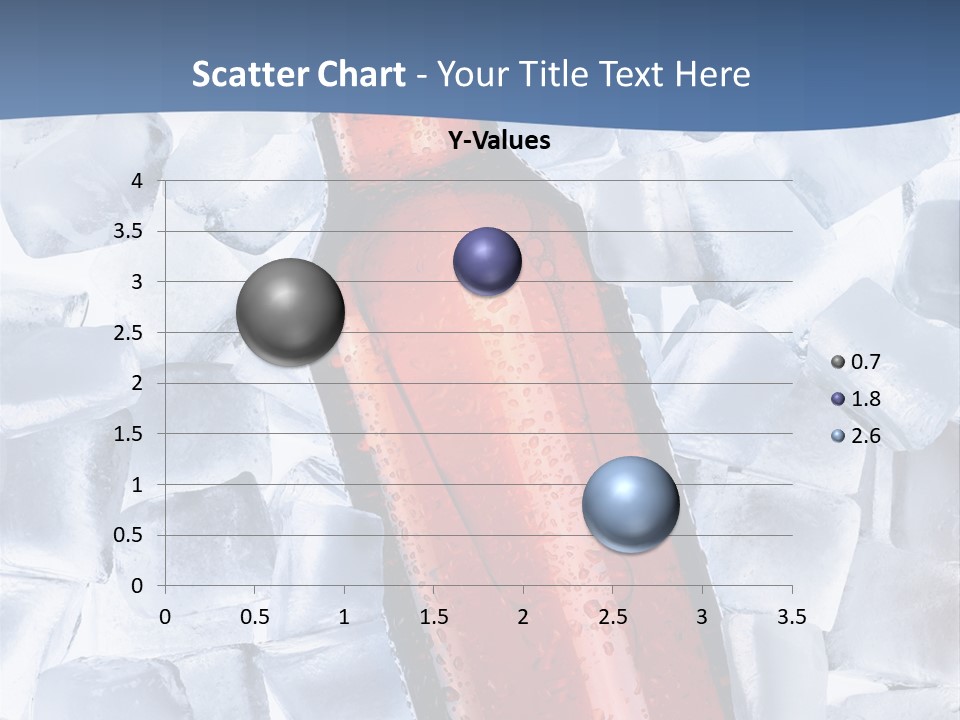 Scatter Chart - Your Title Text Here

Y-Values

4
3.5
3
2.5
2
1.5
1
0.5
0

0 0.5 1 1.5 2 2.5 3 3.5

0.7
1.8
2.6